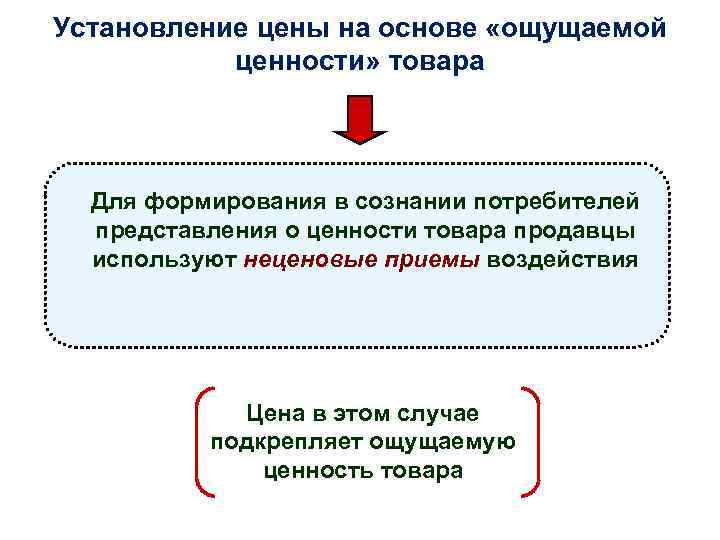 Установление цены на основе «ощущаемой ценности» товара

Для формирования в сознании потребителей представления о ценности товара продавцы используют неценовые приемы воздействия

Цена в этом случае подкрепляет ощущаемую ценность товара